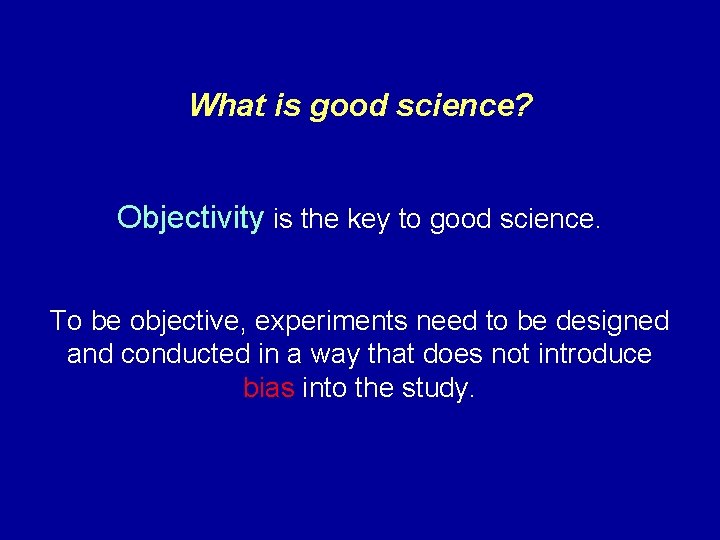 What is good science?

Objectivity is the key to good science.

To be objective, experiments need to be designed and conducted in a way that does not introduce bias into the study.